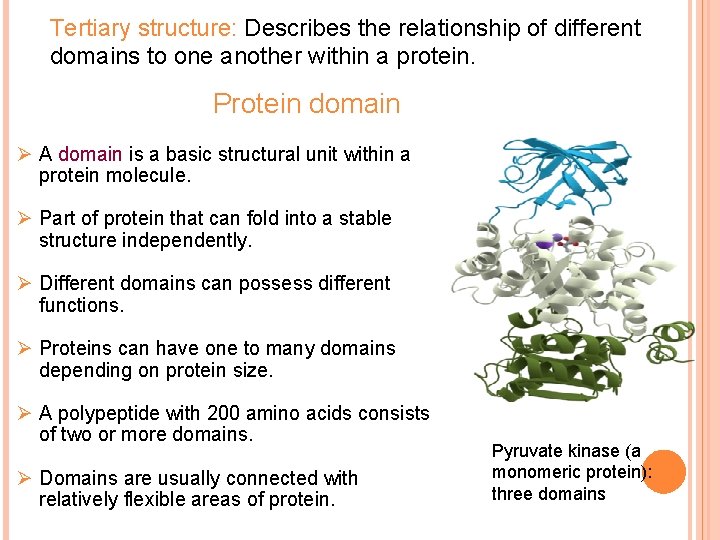 Tertiary structure: Describes the relationship of different domains to one another within a protein.

Protein domain

➢ A domain is a basic structural unit within a protein molecule.

➢ Part of protein that can fold into a stable structure independently.

➢ Different domains can possess different functions.

➢ Proteins can have one to many domains depending on protein size.

➢ A polypeptide with 200 amino acids consists of two or more domains.

➢ Domains are usually connected with relatively flexible areas of protein.

Pyruvate kinase (a monomeric protein): three domains